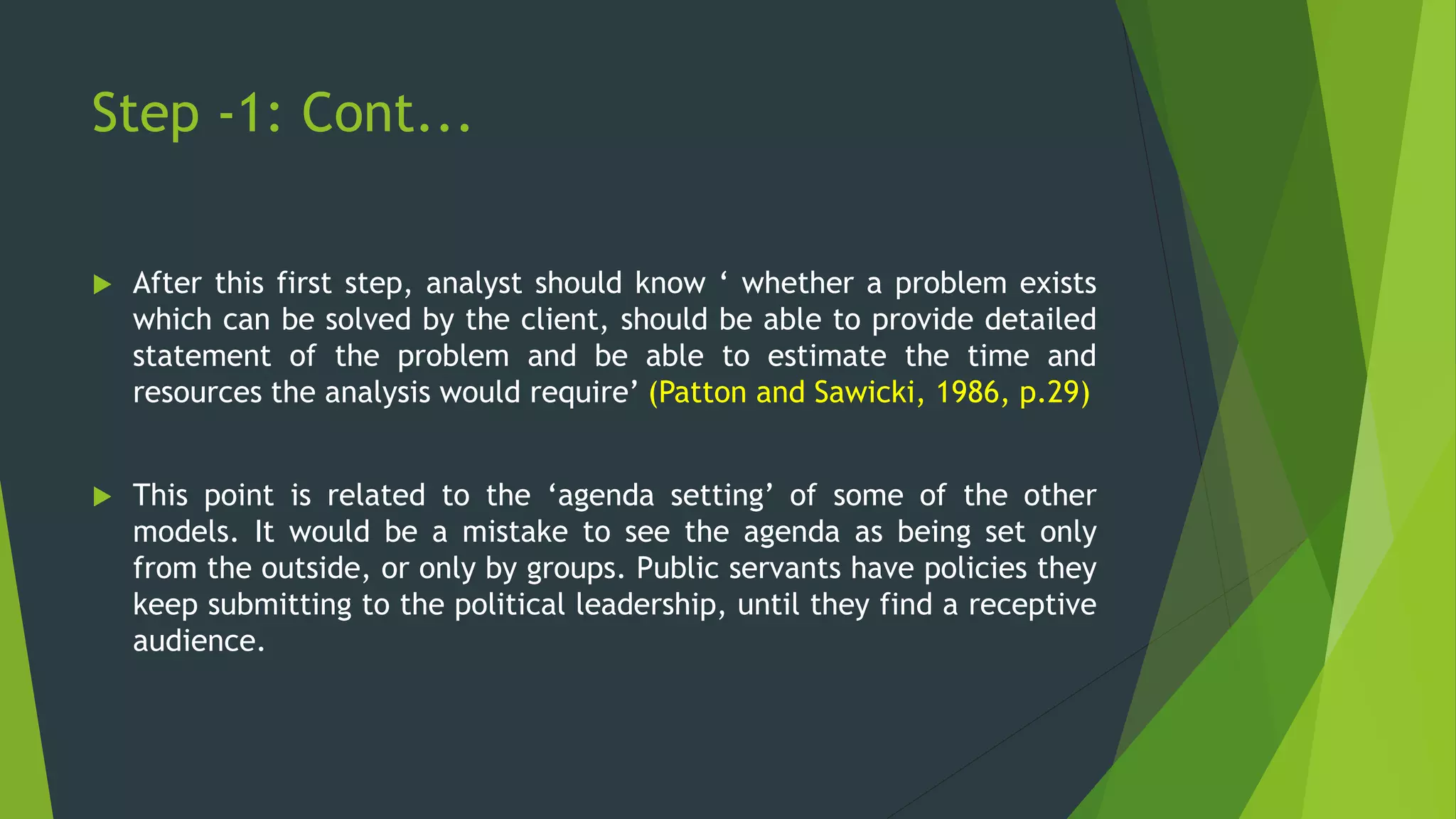 Step -1: Cont...

After this first step, analyst should know ‘ whether a problem exists which can be solved by the client, should be able to provide detailed statement of the problem and be able to estimate the time and resources the analysis would require’ (Patton and Sawicki, 1986, p.29)

This point is related to the ‘agenda setting’ of some of the other models. It would be a mistake to see the agenda as being set only from the outside, or only by groups. Public servants have policies they keep submitting to the political leadership, until they find a receptive audience.